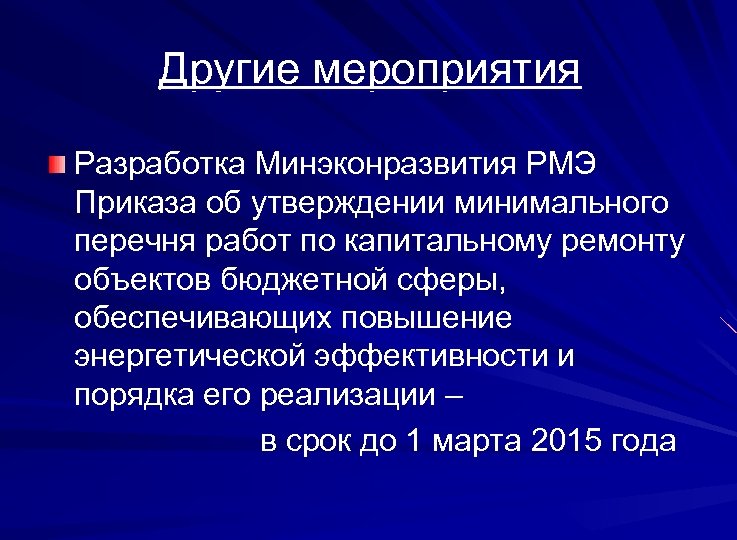 Другие мероприятия

Разработка Минэконразвития РМЭ Приказа об утверждении минимального перечня работ по капитальному ремонту объектов бюджетной сферы, обеспечивающих повышение энергетической эффективности и порядка его реализации –

в срок до 1 марта 2015 года